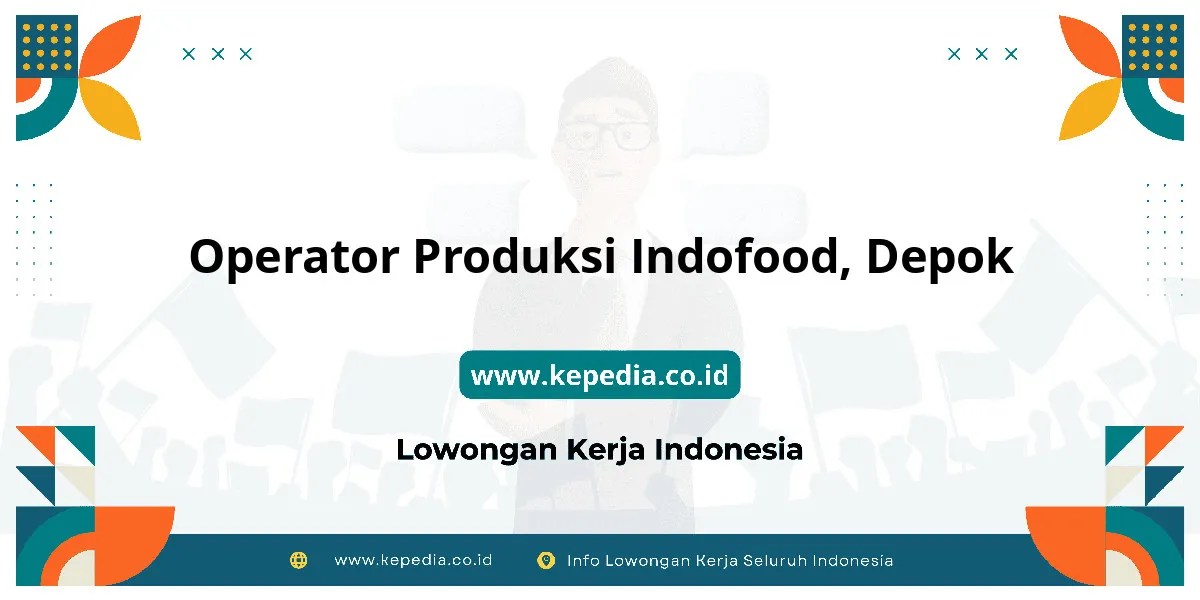 Operator Produksi Indofood, Depok

www.kepedia.co.id

Lowongan Kerja Indonesia

www.kepedia.co.id Info Lowongan Kerja Seluruh Indonesia